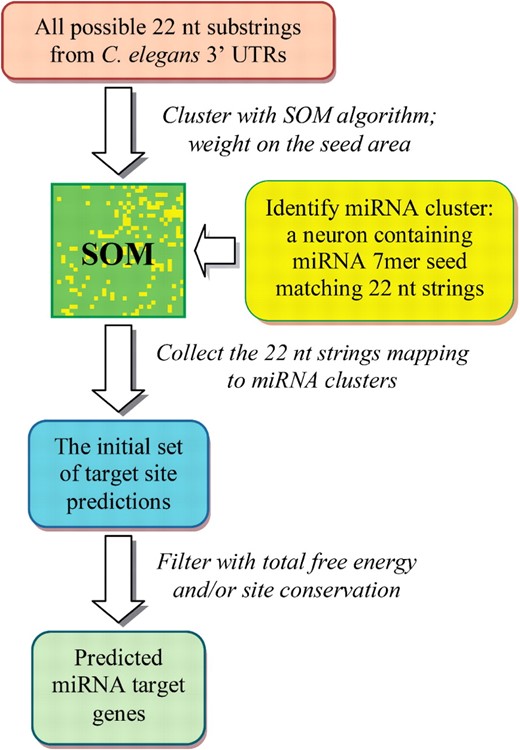 All possible 22 nt substrings from C. elegans 3' UTRs

Cluster with SOM algorithm; weight on the seed area

SOM

Identify miRNA cluster: a neuron containing miRNA 7mer seed matching 22 nt strings

Collect the 22 nt strings mapping to miRNA clusters

The initial set of target site predictions

Filter with total free energy and/or site conservation

Predicted miRNA target genes